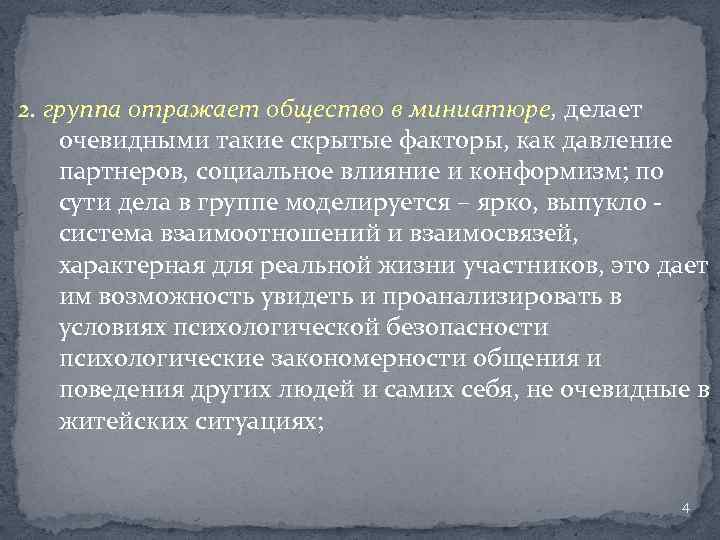 2. группа отражает общество в миниатюре, делает очевидными такие скрытые факторы, как давление партнеров, социальное влияние и конформизм; по сути дела в группе моделируется – ярко, выпукло - система взаимоотношений и взаимосвязей, характерная для реальной жизни участников, это дает им возможность увидеть и проанализировать в условиях психологической безопасности психологические закономерности общения и поведения других людей и самих себя, не очевидные в житейских ситуациях;

4